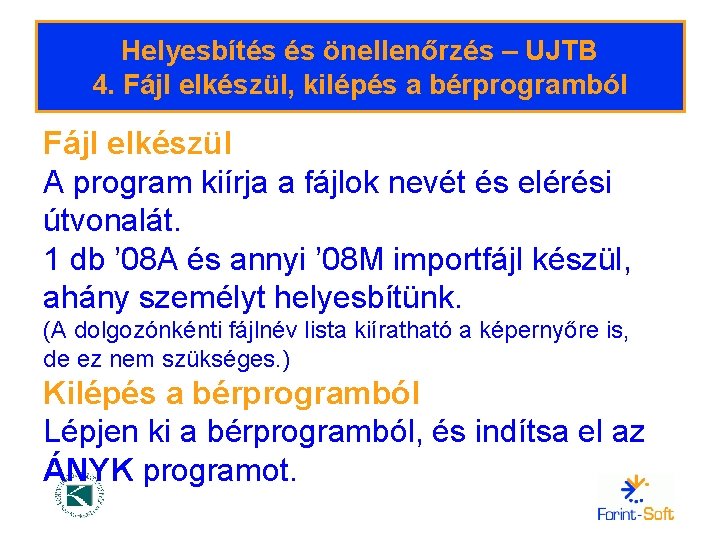 Helyesbítés és önellenőrzés – UJTB
4. Fájl elkészül, kilépés a bérprogramból

Fájl elkészül

A program kiírja a fájlok nevét és elérési útvonalát.

1 db ’08A és annyi ’08M importfájl készül, ahány személyt helyesbítünk.

(A dolgozónkénti fájlnév lista kiíratható a képernyőre is, de ez nem szükséges.)

Kilépés a bérprogramból

Lépjen ki a bérprogramból, és indítsa el az ÁNYK programot.

Forint-Soft